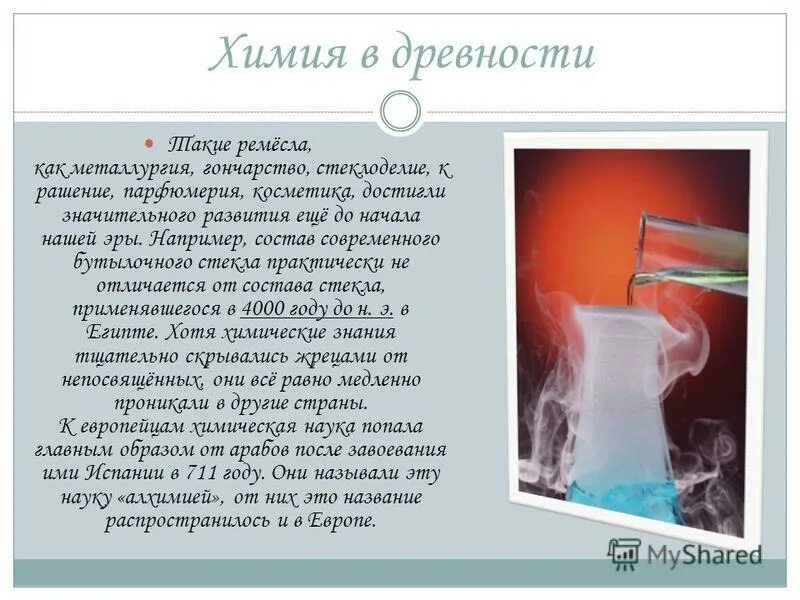 Химия в древности

Такие ремёсла, как металлургия, гончарство, стеклоделие, к рашение, парфюмерия, косметика, достигли значительного развития ещё до начала нашей эры. Например, состав современного бутылочного стекла практически не отличается от состава стекла, применявшегося в 4000 году до н. э. в Египте. Хотя химические знания тщательно скрывались жрецами от непосвящённых, они всё равно медленно проникали в другие страны.
К европейцам химическая наука попала главным образом от арабов после завоевания ими Испании в 711 году. Они называли эту науку «алхимией», от них это название распространилось и в Европе.

MyShared